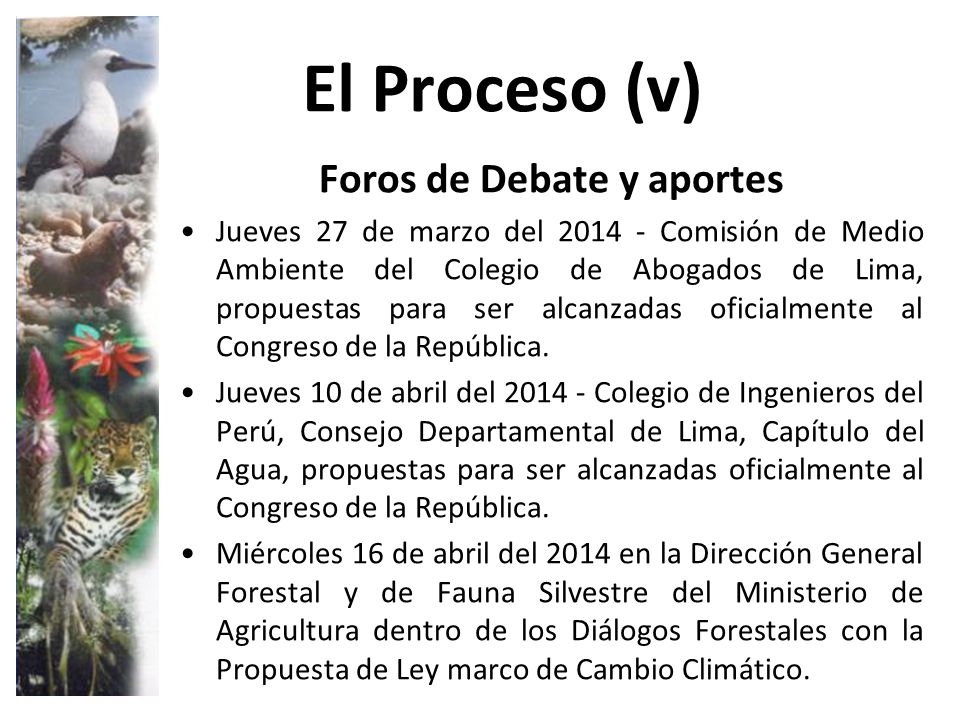 El Proceso (v)

Foros de Debate y aportes

• Jueves 27 de marzo del 2014 - Comisión de Medio Ambiente del Colegio de Abogados de Lima, propuestas para ser alcanzadas oficialmente al Congreso de la República.

• Jueves 10 de abril del 2014 - Colegio de Ingenieros del Perú, Consejo Departamental de Lima, Capítulo del Agua, propuestas para ser alcanzadas oficialmente al Congreso de la República.

• Miércoles 16 de abril del 2014 en la Dirección General Forestal y de Fauna Silvestre del Ministerio de Agricultura dentro de los Diálogos Forestales con la Propuesta de Ley marco de Cambio Climático.